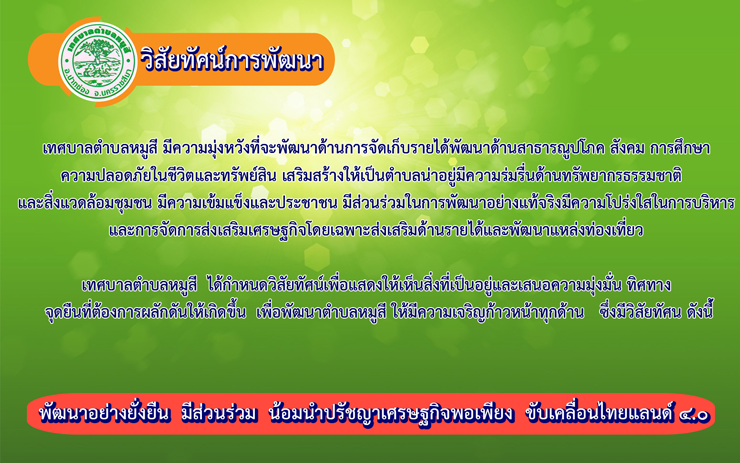 เทศบาลตำบลหมูสี
อ.ปากช่อง จ.นครราชสีมา

วิสัยทัศน์การพัฒนา

เทศบาลตำบลหมูสี มีความมุ่งหวังที่จะพัฒนาด้านการจัดเก็บรายได้พัฒนาด้านสาธารณูปโภค สังคม การศึกษา ความปลอดภัยในชีวิตและทรัพย์สิน เสริมสร้างให้เป็นตำบลน่าอยู่มีความร่มรื่นด้านทรัพยากรธรรมชาติ และสิ่งแวดล้อมชุมชน มีความเข้มแข็งและประชาชน มีส่วนร่วมในการพัฒนาอย่างแท้จริงมีความโปร่งใสในการบริหาร และการจัดการส่งเสริมเศรษฐกิจโดยเฉพาะส่งเสริมด้านรายได้และพัฒนาแหล่งท่องเที่ยว

เทศบาลตำบลหมูสี ได้กำหนดวิสัยทัศน์เพื่อแสดงให้เห็นสิ่งที่เป็นอยู่และเสนอความมุ่งมั่น ทิศทาง จุดยืนที่ต้องการผลักดันให้เกิดขึ้น เพื่อพัฒนาตำบลหมูสี ให้มีความเจริญก้าวหน้าทุกด้าน ซึ่งมีวิสัยทัศน ดังนี้

พัฒนาอย่างยั่งยืน มีส่วนร่วม น้อมนำปรัชญาเศรษฐกิจพอเพียง ขับเคลื่อนไทยแลนด์ ๔.๐